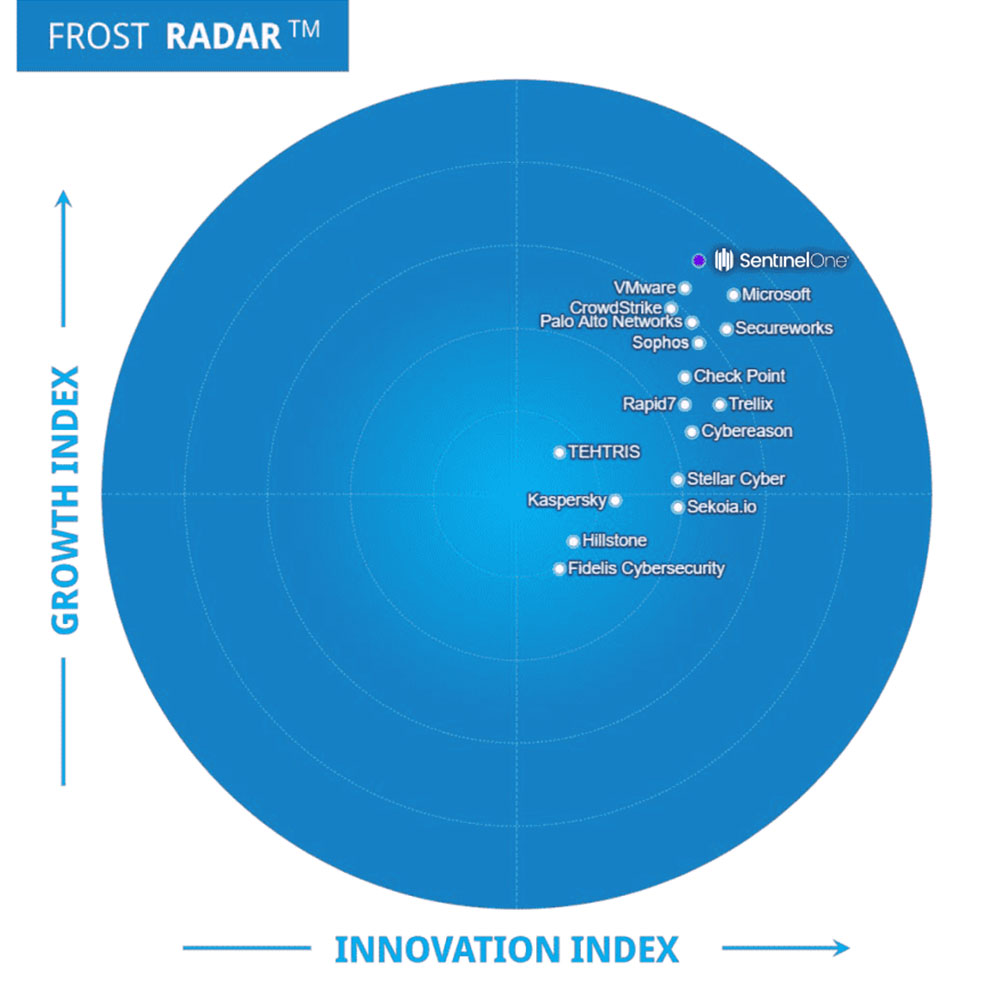 FROST RADAR™

GROWTH INDEX

SentinelOne
VMware
Microsoft
CrowdStrike
Palo Alto Networks
Secureworks
Sophos
Check Point
Rapid7
Trellix
Cybereason
TEHTRIS
Stellar Cyber
Kaspersky
Sekoia.io
Hillstone
Fidelis Cybersecurity

INNOVATION INDEX